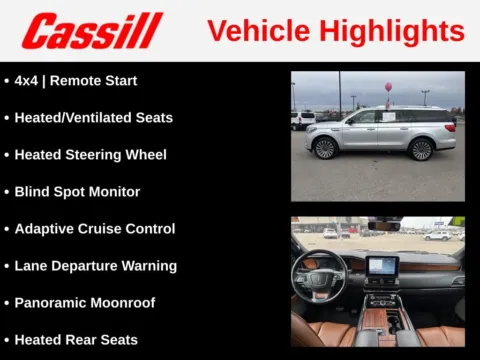 Cassill

Vehicle Highlights

• 4x4 | Remote Start

• Heated/Ventilated Seats

• Heated Steering Wheel

• Blind Spot Monitor

• Adaptive Cruise Control

• Lane Departure Warning

• Panoramic Moonroof

• Heated Rear Seats